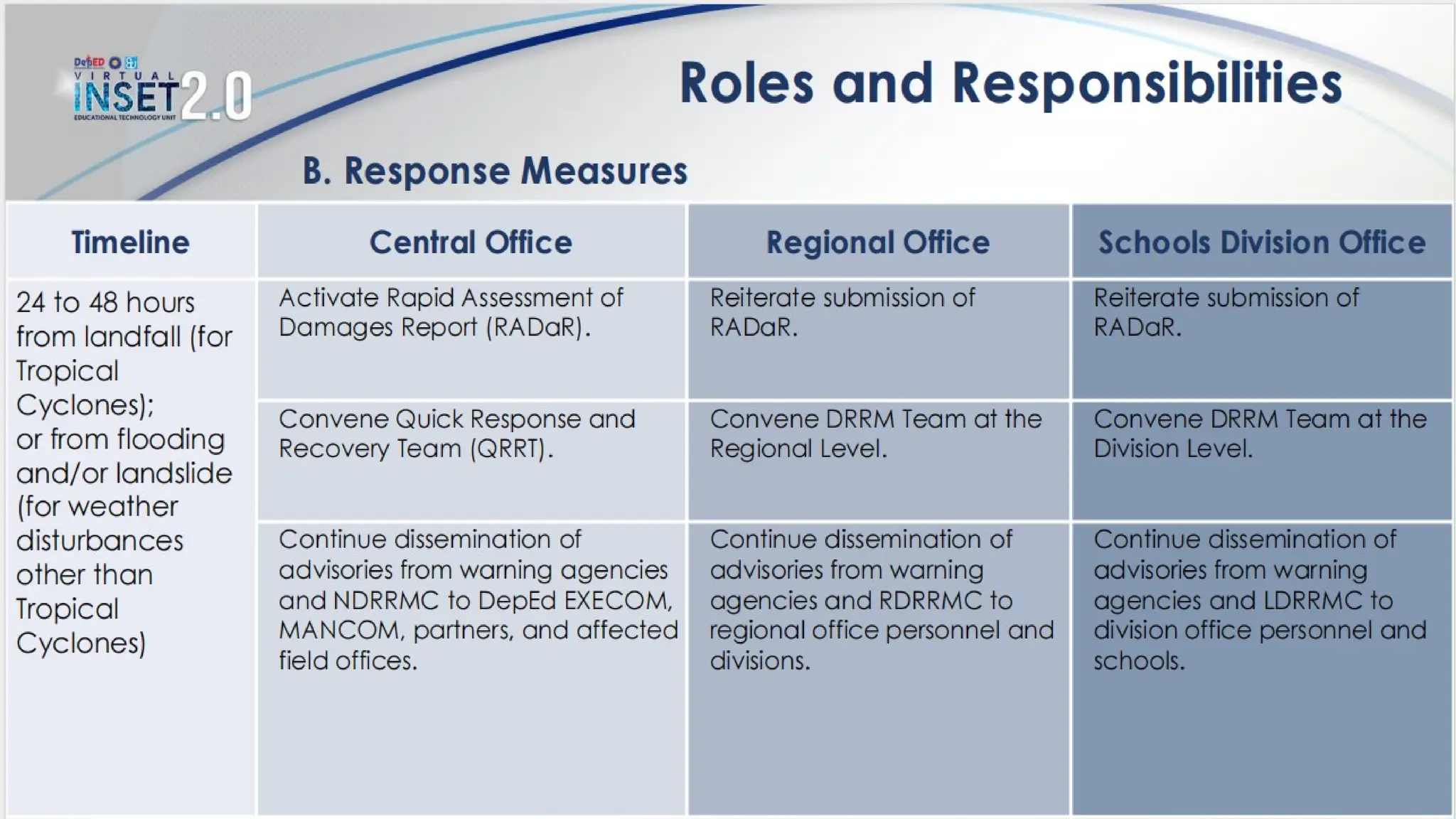 DepED VIRTUAL INSET 2.0 EDUCATIONAL TECHNOLOGY UNIT

Roles and Responsibilities

B. Response Measures

| Timeline | Central Office | Regional Office | Schools Division Office |
|---|---|---|---|
| 24 to 48 hours from landfall (for Tropical Cyclones); or from flooding and/or landslide (for weather disturbances other than Tropical Cyclones) | Activate Rapid Assessment of Damages Report (RADaR). | Reiterate submission of RADaR. | Reiterate submission of RADaR. |
| | Convene Quick Response and Recovery Team (QRRT). | Convene DRRM Team at the Regional Level. | Convene DRRM Team at the Division Level. |
| | Continue dissemination of advisories from warning agencies and NDRRMC to DepEd EXECOM, MANCOM, partners, and affected field offices. | Continue dissemination of advisories from warning agencies and RDRRMC to regional office personnel and divisions. | Continue dissemination of advisories from warning agencies and LDRRMC to division office personnel and schools. |